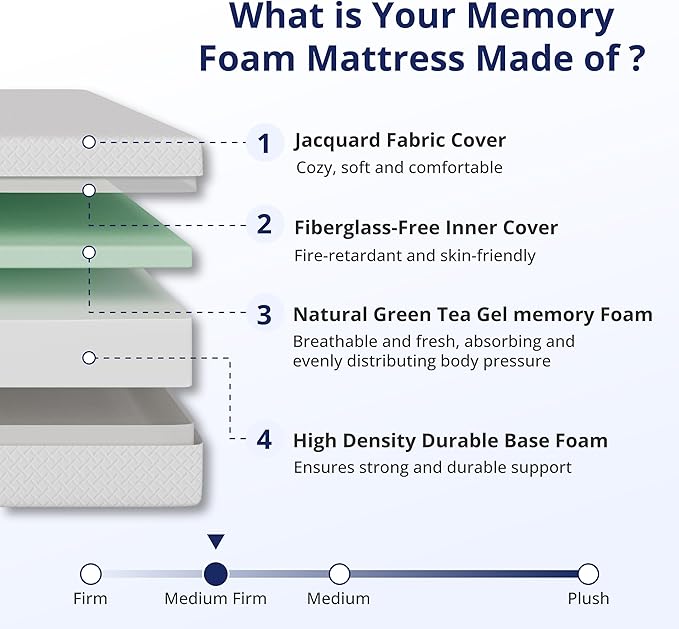 What is Your Memory Foam Mattress Made of ?

1 Jacquard Fabric Cover
Cozy, soft and comfortable

2 Fiberglass-Free Inner Cover
Fire-retardant and skin-friendly

3 Natural Green Tea Gel memory Foam
Breathable and fresh, absorbing and evenly distributing body pressure

4 High Density Durable Base Foam
Ensures strong and durable support

Firm
Medium Firm
Medium
Plush